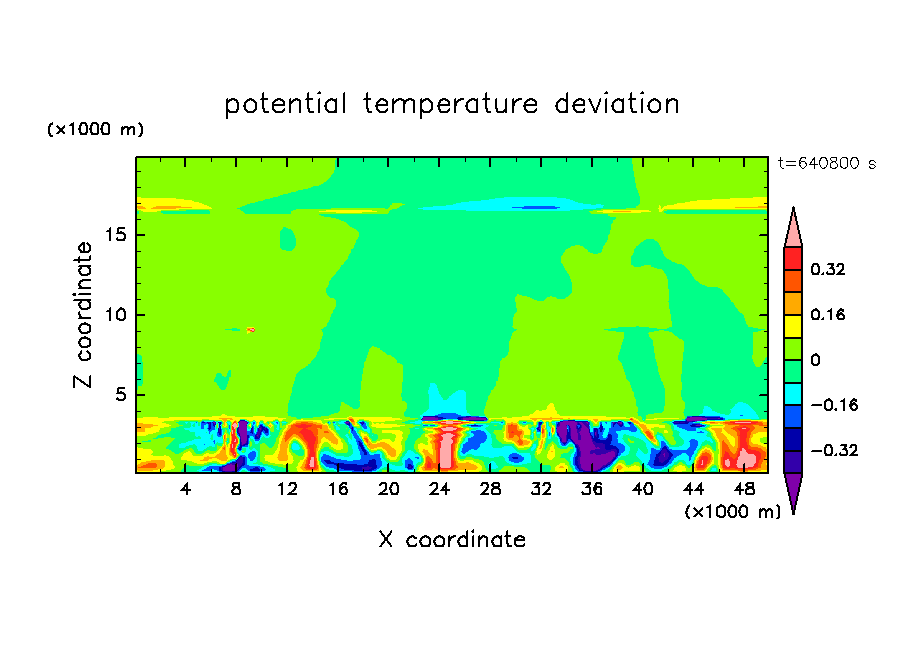 potential temperature deviation

(×1000 m)

t=640800 s

Z coordinate

15
10
5

4 8 12 16 20 24 28 32 36 40 44 48

(×1000 m)

X coordinate

0.32
0.16
0
−0.16
−0.32